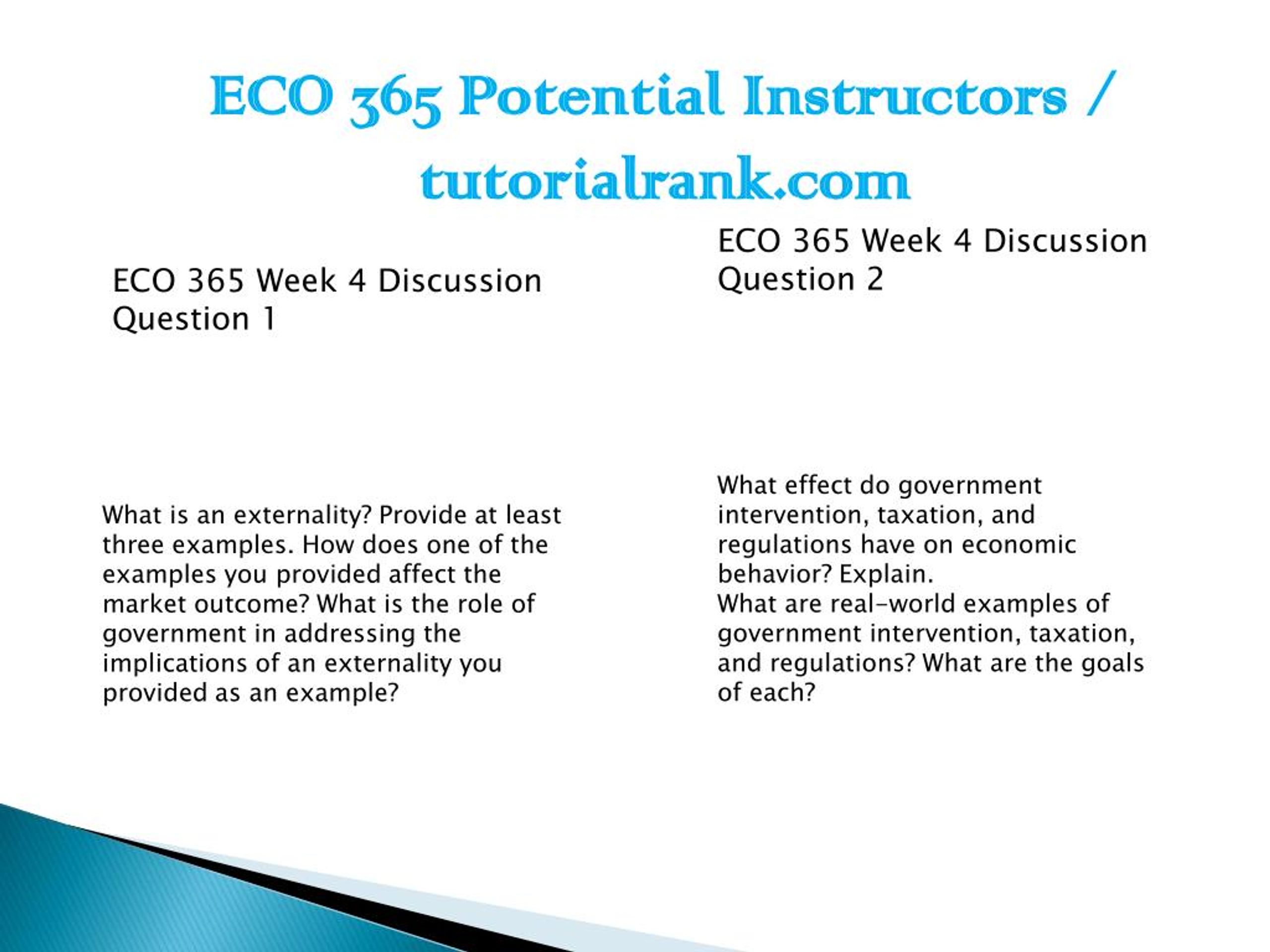 ECO 365 Potential Instructors / tutorialrank.com

ECO 365 Week 4 Discussion Question 1

What is an externality? Provide at least three examples. How does one of the examples you provided affect the market outcome? What is the role of government in addressing the implications of an externality you provided as an example?

ECO 365 Week 4 Discussion Question 2

What effect do government intervention, taxation, and regulations have on economic behavior? Explain.
What are real-world examples of government intervention, taxation, and regulations? What are the goals of each?